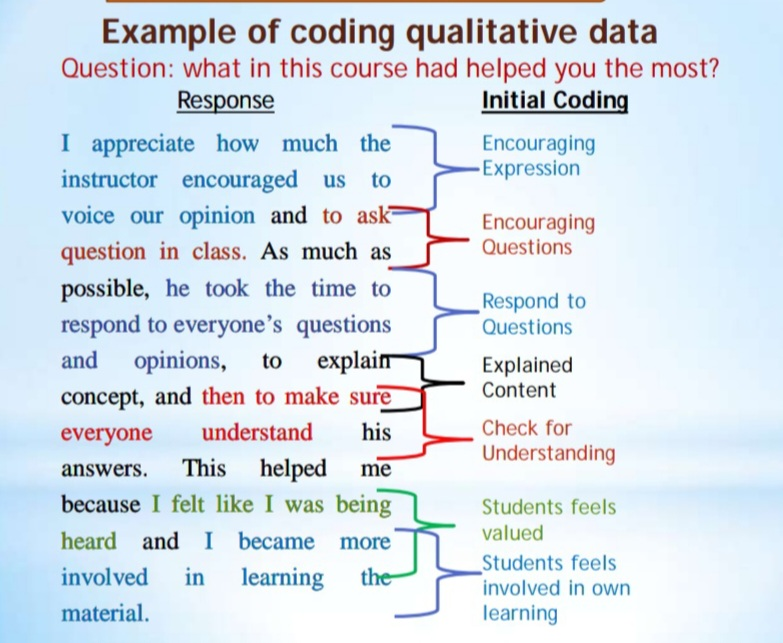 Example of coding qualitative data

Question: what in this course had helped you the most?

Response

I appreciate how much the instructor encouraged us to voice our opinion and to ask question in class. As much as possible, he took the time to respond to everyone's questions and opinions, to explain concept, and then to make sure everyone understand his answers. This helped me because I felt like I was being heard and I became more involved in learning the material.

Initial Coding

Encouraging Expression

Encouraging Questions

Respond to Questions

Explained Content

Check for Understanding

Students feels valued

Students feels involved in own learning